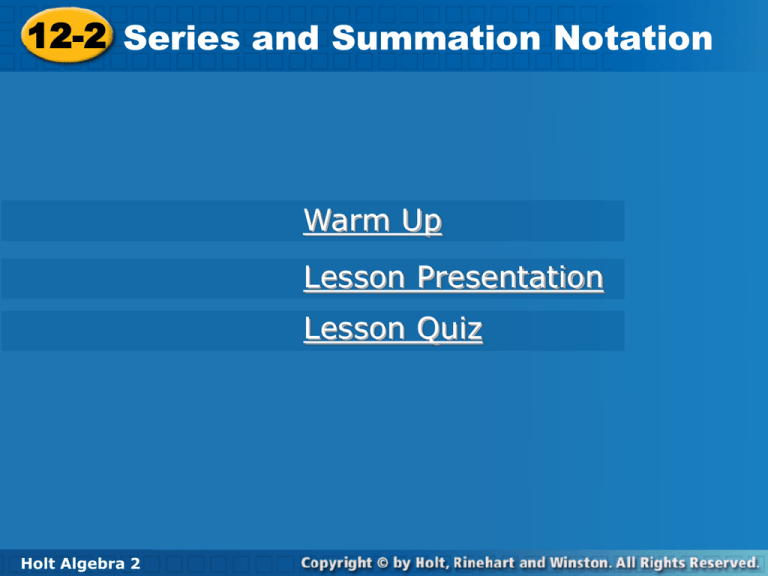 12-2 Series and Summation Notation

Warm Up

Lesson Presentation

Lesson Quiz

Holt Algebra 2

Copyright © by Holt, Rinehart and Winston. All Rights Reserved.